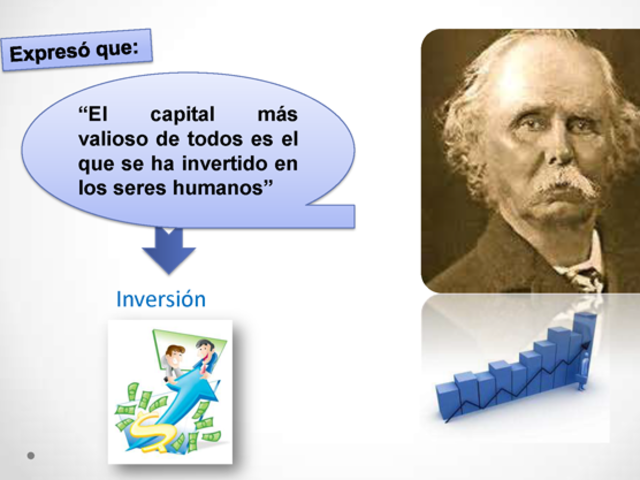 Expresó que:

“El capital más valioso de todos es el que se ha invertido en los seres humanos”

Inversión